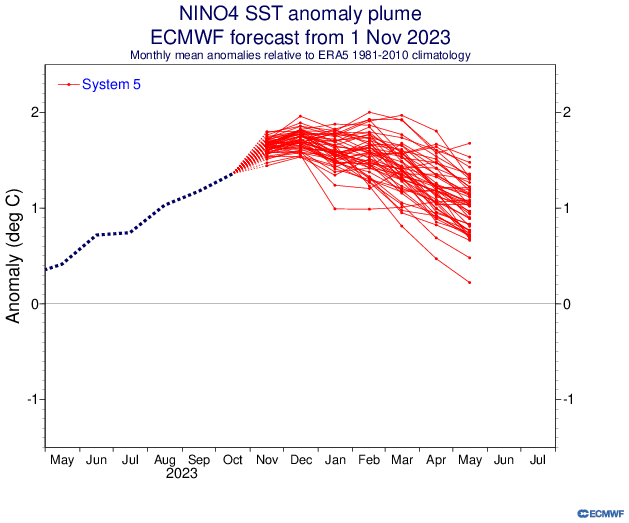 NINO4 SST anomaly plume
ECMWF forecast from 1 Nov 2023
Monthly mean anomalies relative to ERA5 1981-2010 climatology

System 5

Anomaly (deg C)

2
1
0
-1

2
1
0
-1

May Jun Jul Aug Sep Oct Nov Dec Jan Feb Mar Apr May Jun Jul
2023

ECMWF